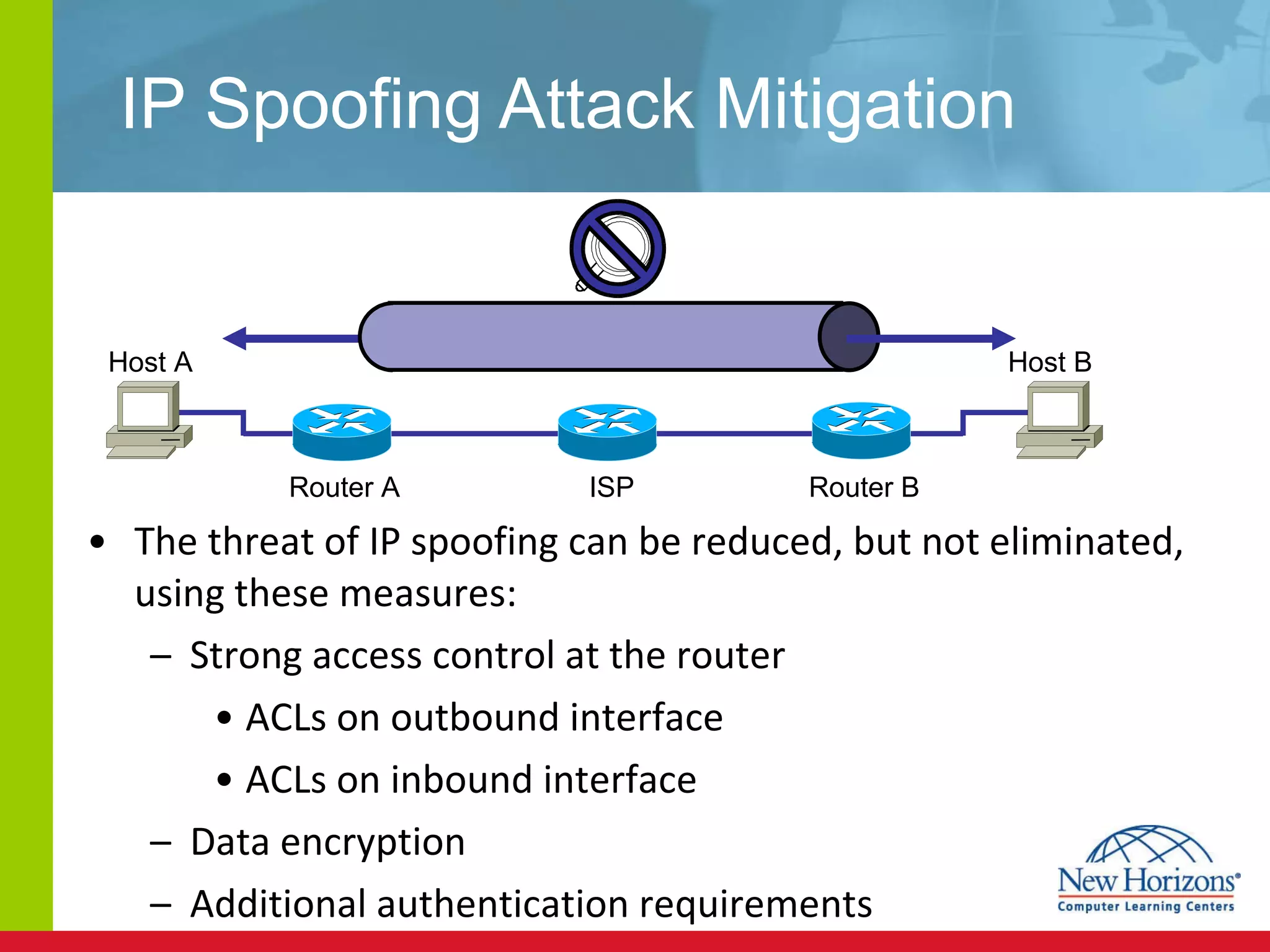 IP Spoofing Attack Mitigation

Host A

Host B

Router A

ISP

Router B

• The threat of IP spoofing can be reduced, but not eliminated, using these measures:

– Strong access control at the router

• ACLs on outbound interface

• ACLs on inbound interface

– Data encryption

– Additional authentication requirements

New Horizons®
Computer Learning Centers